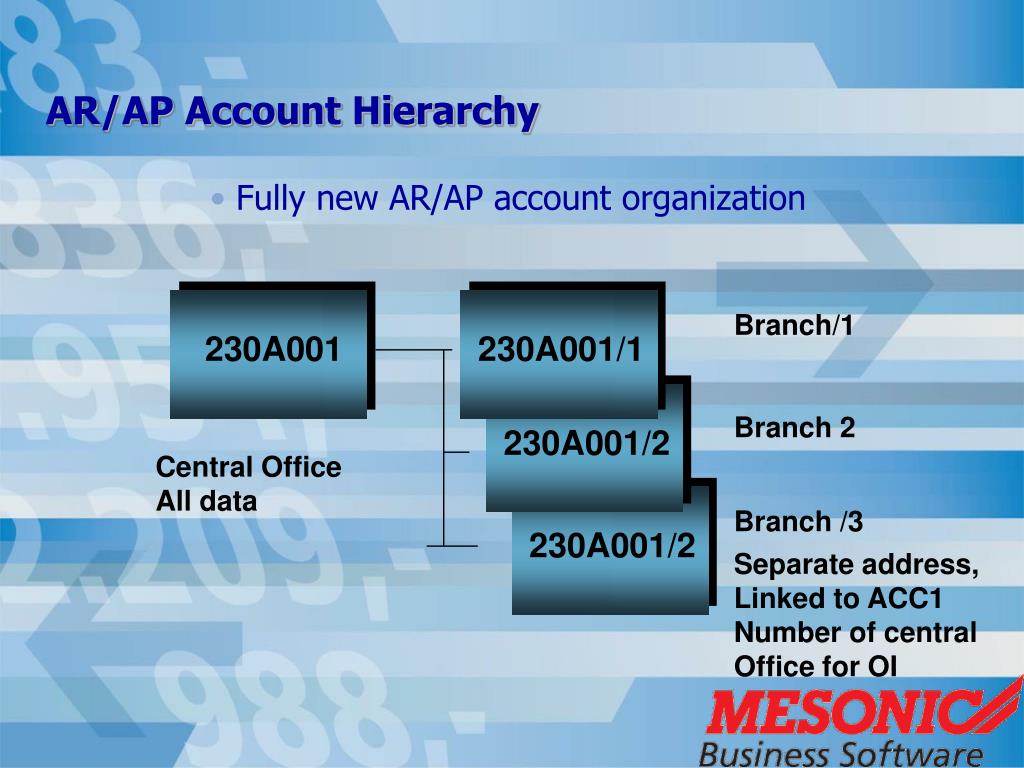 AR/AP Account Hierarchy

• Fully new AR/AP account organization

230A001

Central Office
All data

230A001/1

230A001/2

230A001/2

Branch/1

Branch 2

Branch /3

Separate address,
Linked to ACC1
Number of central
Office for OI

MESONIC
Business Software